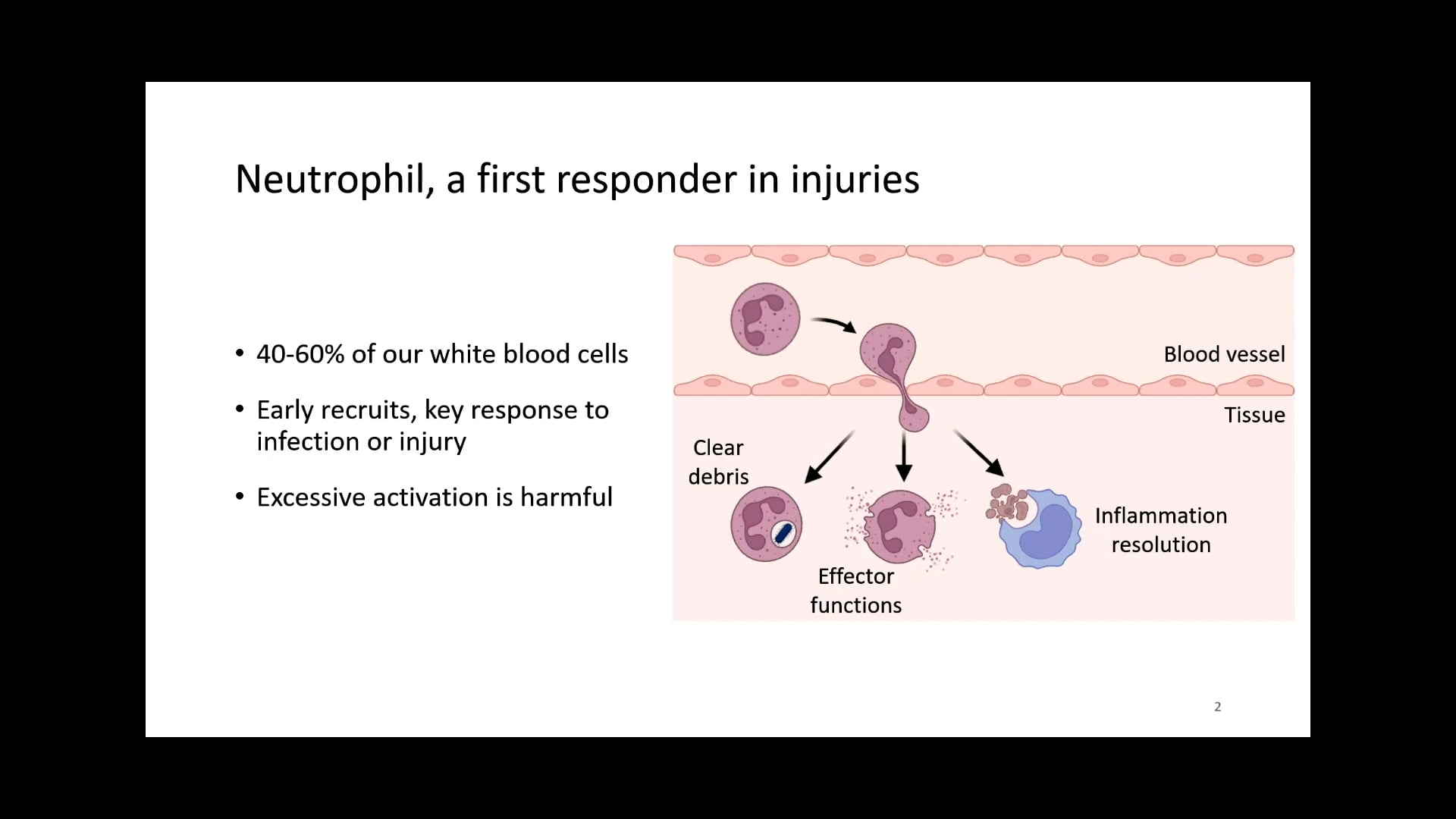 Neutrophil, a first responder in injuries

• 40-60% of our white blood cells

• Early recruits, key response to infection or injury

• Excessive activation is harmful

Blood vessel

Tissue

Clear debris

Effector functions

Inflammation resolution

2